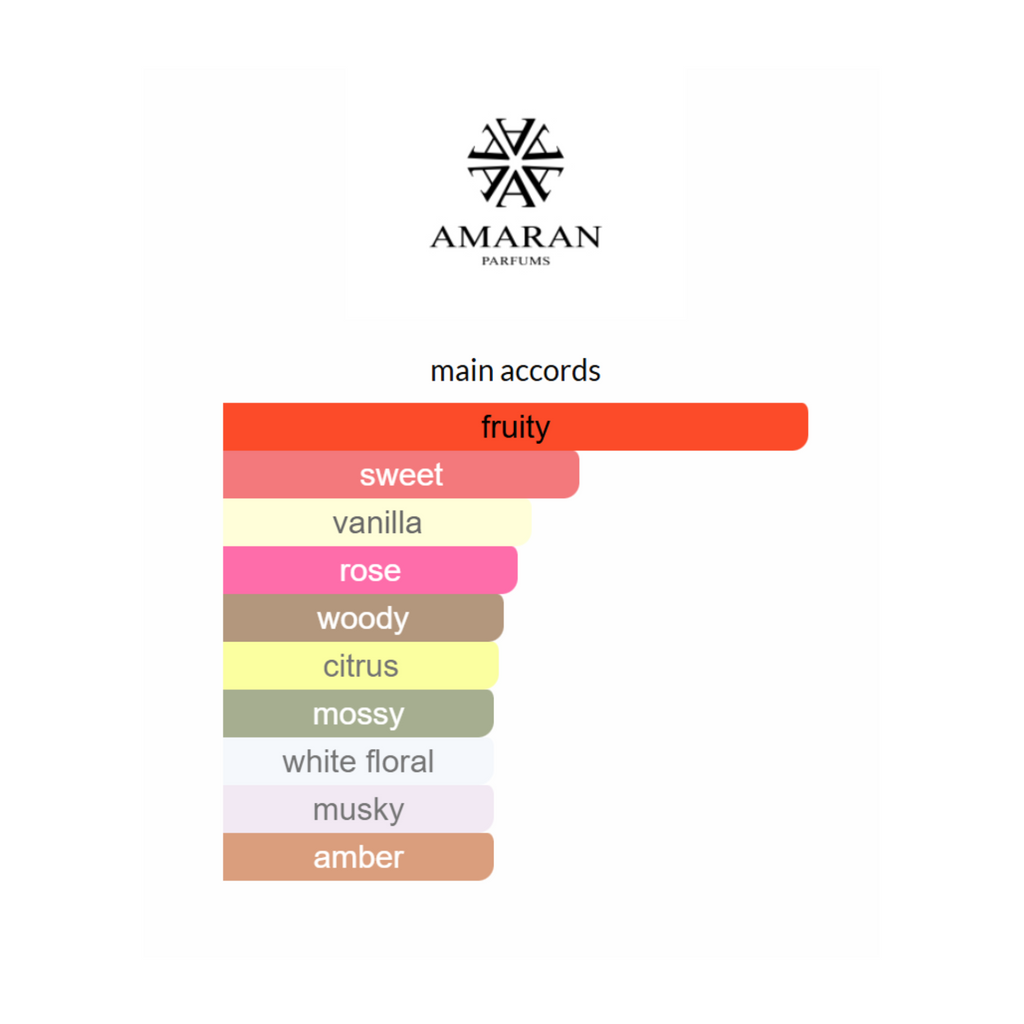 AMARAN
PARFUMS

main accords

fruity
sweet
vanilla
rose
woody
citrus
mossy
white floral
musky
amber